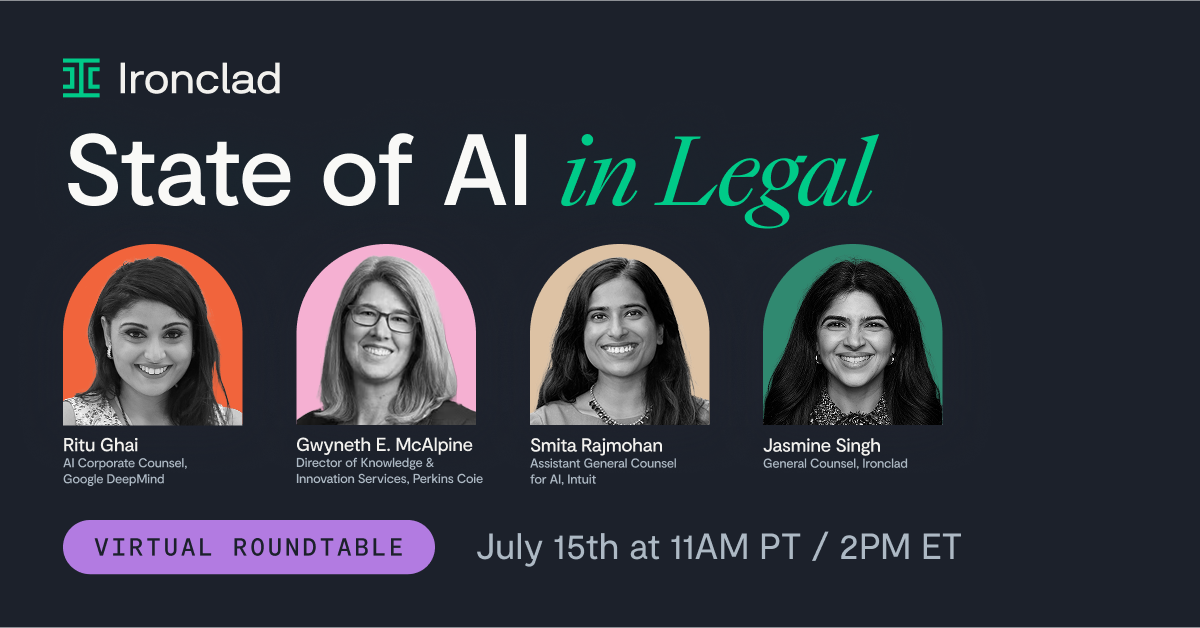 Ironclad

State of AI in Legal

Ritu Ghai
AI Corporate Counsel, Google DeepMind

Gwyneth E. McAlpine
Director of Knowledge & Innovation Services, Perkins Coie

Smita Rajmohan
Assistant General Counsel for AI, Intuit

Jasmine Singh
General Counsel, Ironclad

VIRTUAL ROUNDTABLE

July 15th at 11AM PT / 2PM ET